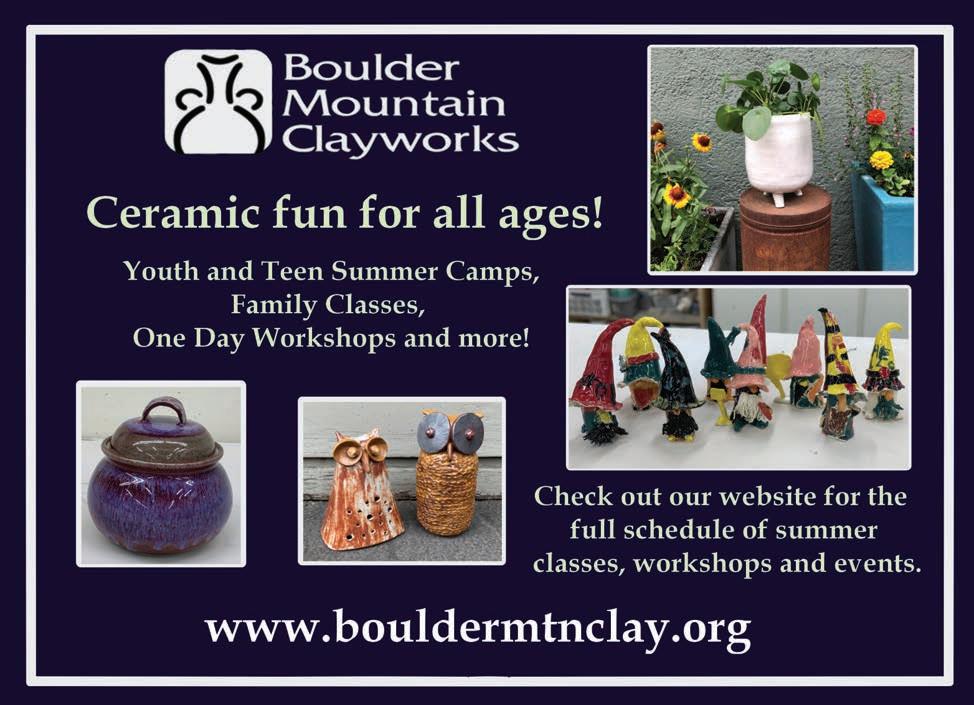 Boulder Mountain Clayworks

Ceramic fun for all ages!

Youth and Teen Summer Camps, Family Classes, One Day Workshops and more!

Check out our website for the full schedule of summer classes, workshops and events.

www.bouldermtnclay.org